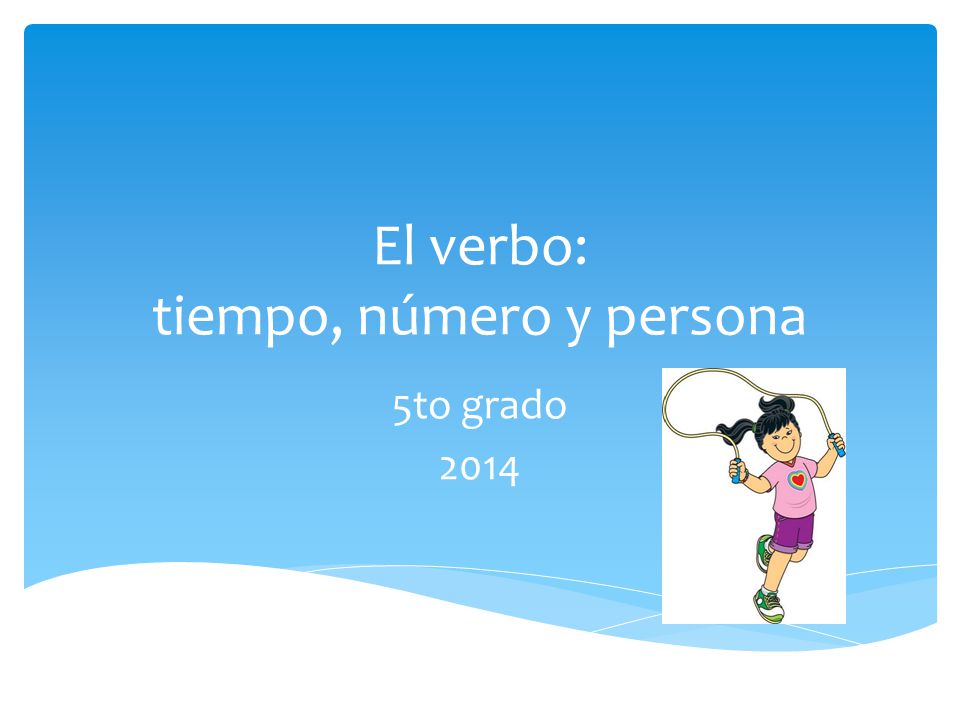 El verbo:
tiempo, número y persona

5to grado
2014